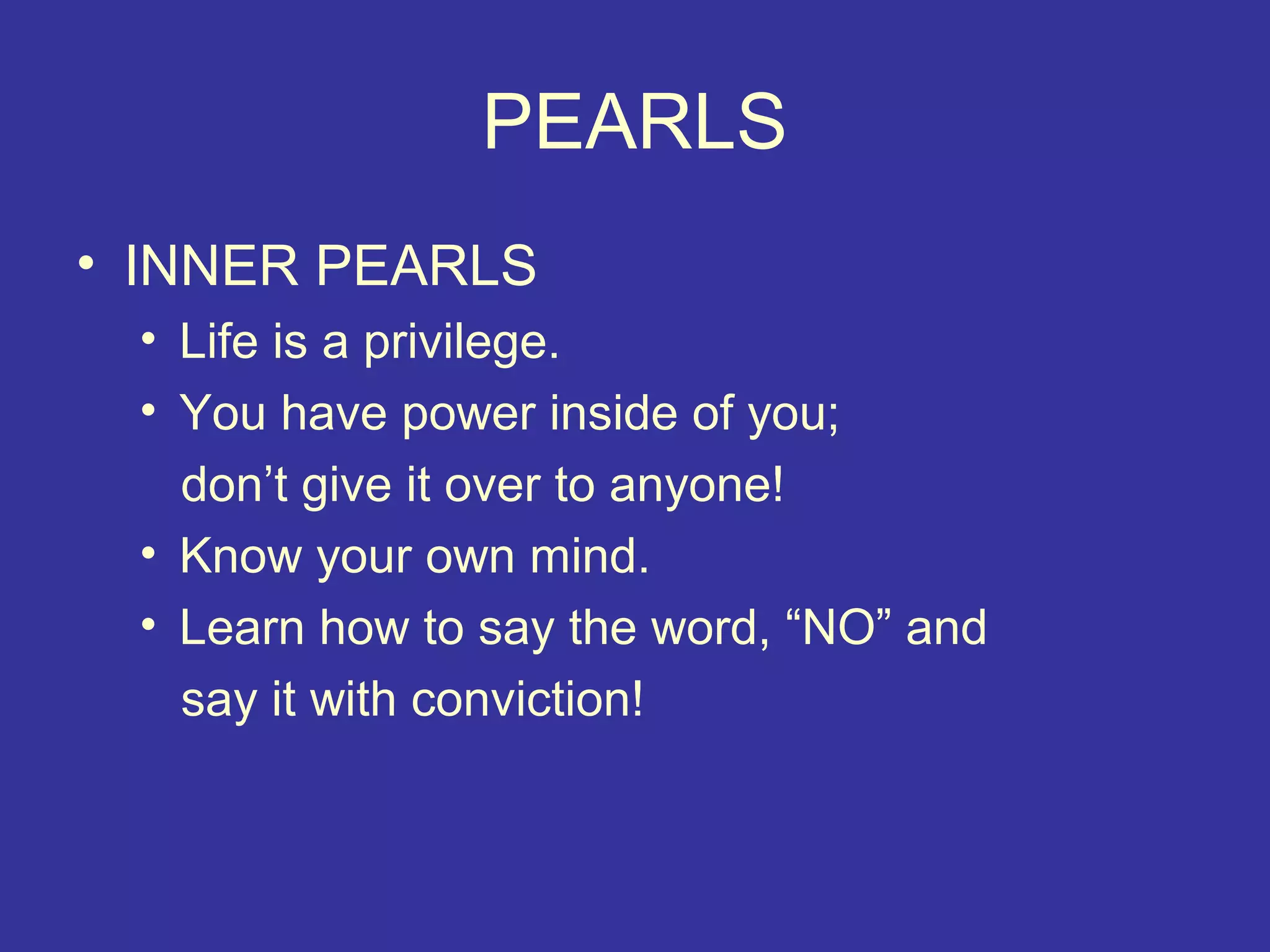 PEARLS

• INNER PEARLS
  • Life is a privilege.
  • You have power inside of you; don’t give it over to anyone!
  • Know your own mind.
  • Learn how to say the word, “NO” and say it with conviction!